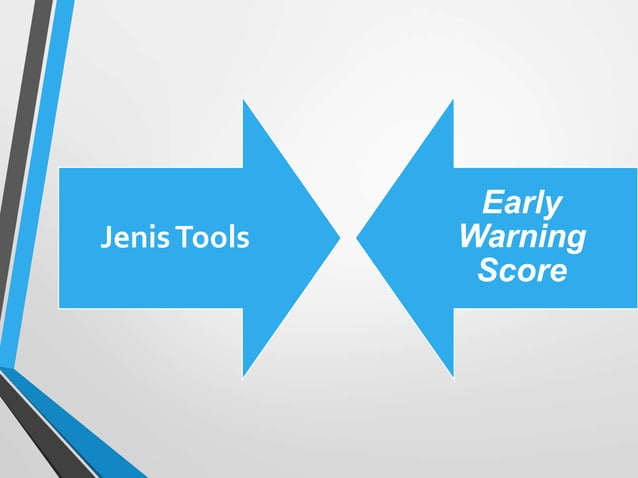 Jenis Tools

Early Warning Score